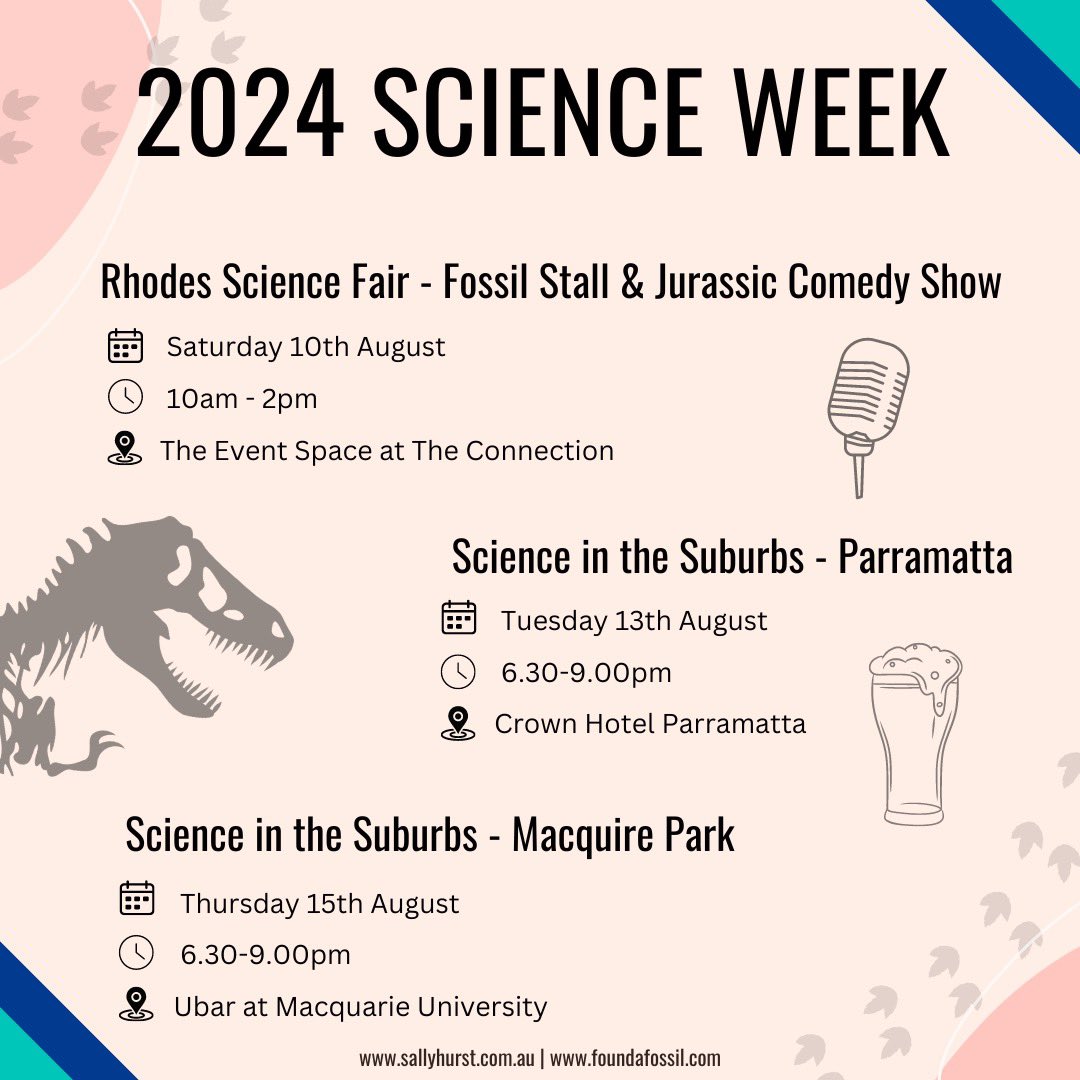 2024 SCIENCE WEEK

Rhodes Science Fair - Fossil Stall & Jurassic Comedy Show

Saturday 10th August

10am - 2pm

The Event Space at The Connection

Science in the Suburbs - Parramatta

Tuesday 13th August

6.30-9.00pm

Crown Hotel Parramatta

Science in the Suburbs - Macquire Park

Thursday 15th August

6.30-9.00pm

Ubar at Macquarie University

www.sallyhurst.com.au | www.foundafossil.com